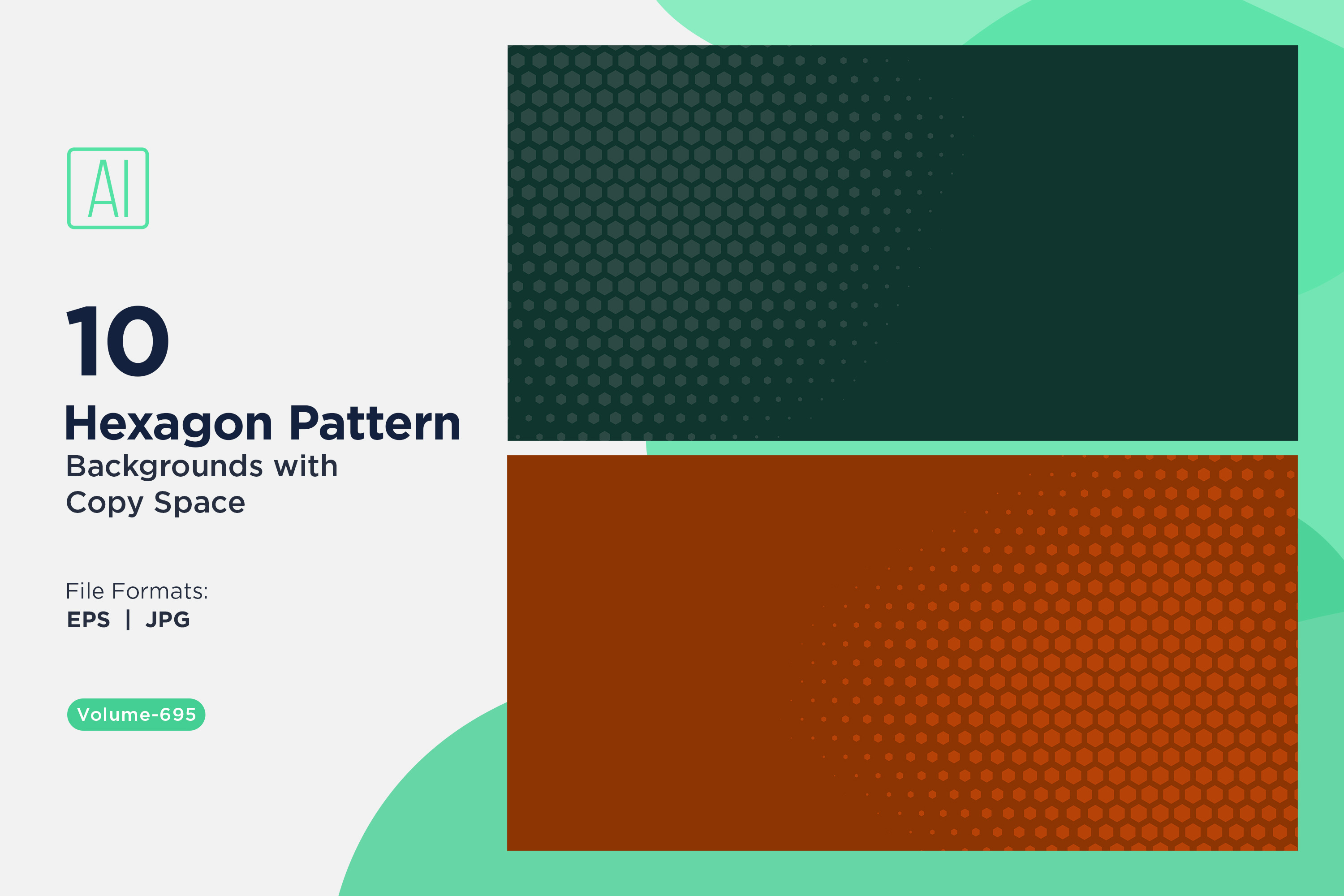 AI

10
Hexagon Pattern
Backgrounds with Copy Space

File Formats:
EPS | JPG

Volume-695